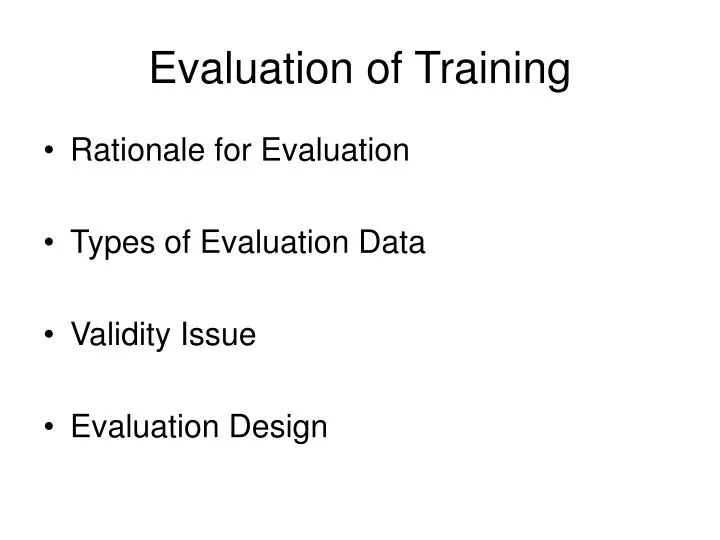 Evaluation of Training

• Rationale for Evaluation

• Types of Evaluation Data

• Validity Issue

• Evaluation Design